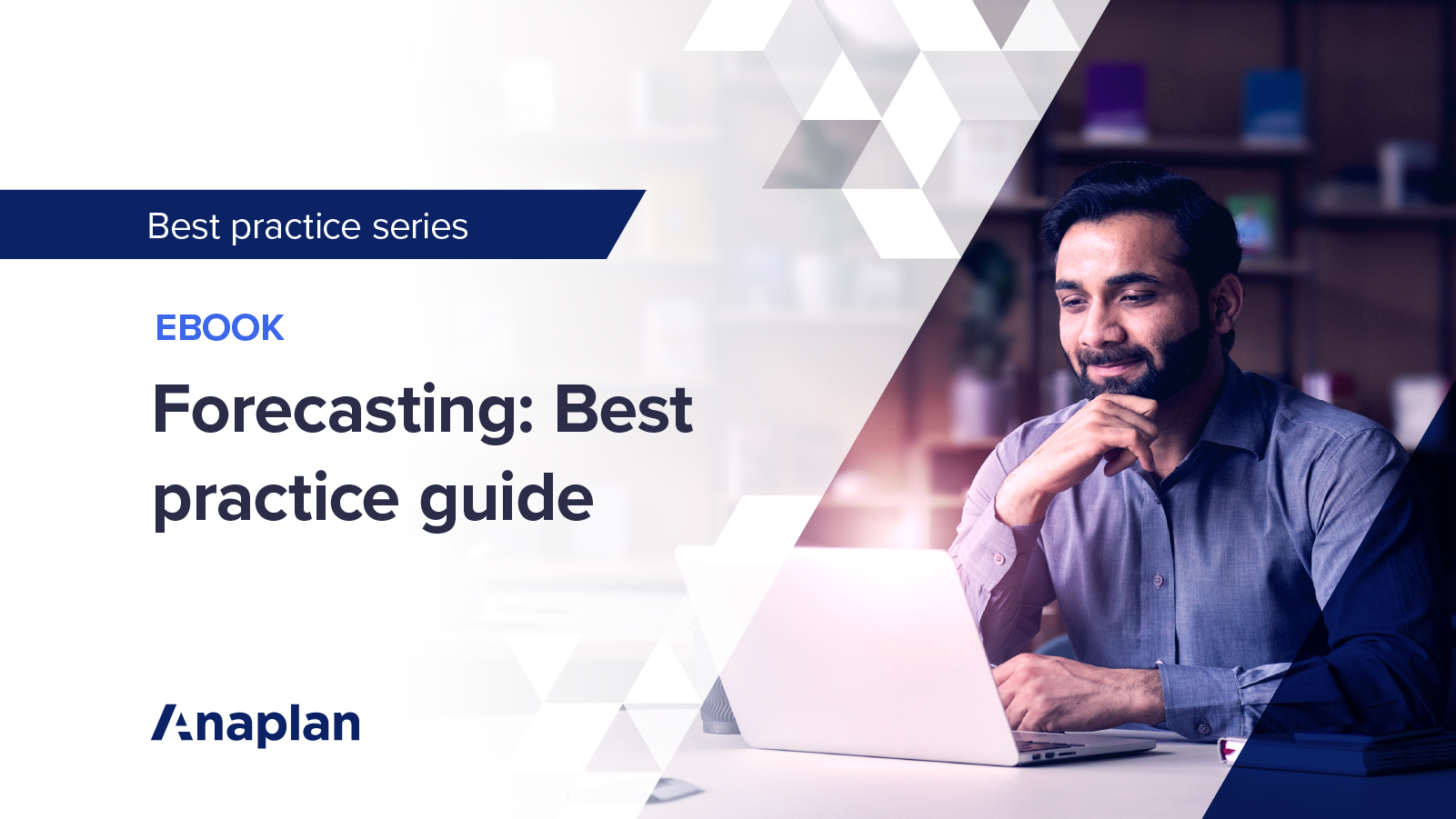 Best practice series

EBOOK

Forecasting: Best practice guide

Anaplan